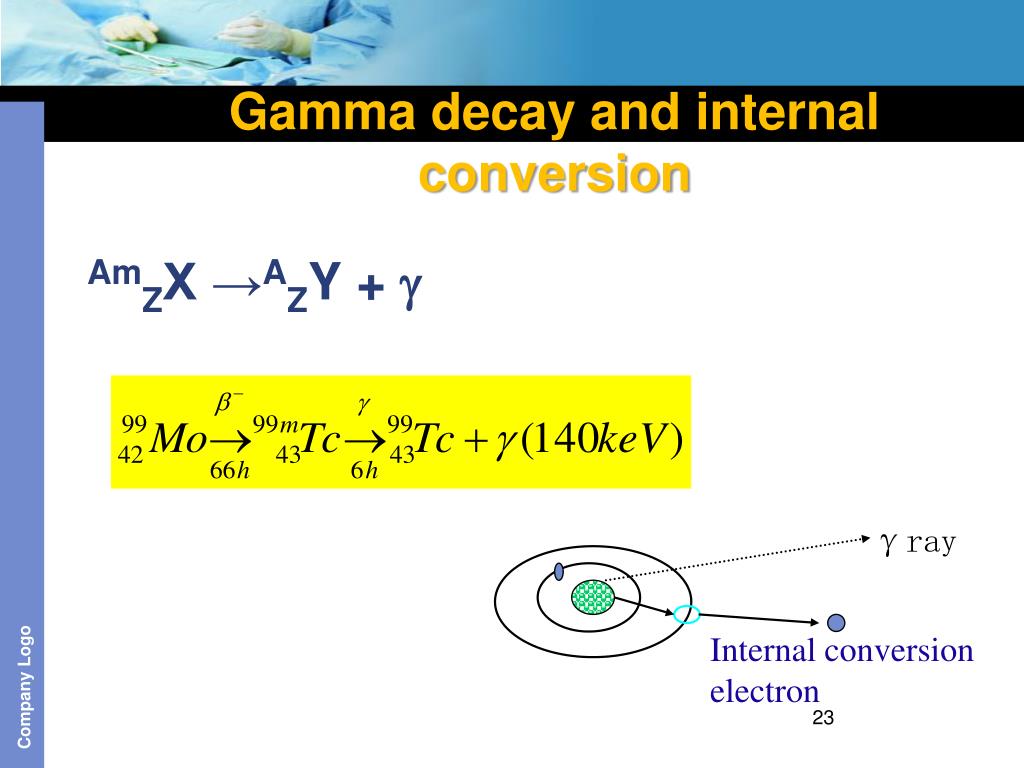 Gamma decay and internal conversion

$^{Am}_{Z}X \rightarrow ^{A}_{Z}Y + \gamma$

$^{99}_{42}Mo \xrightarrow[66h]{\beta^-} {}^{99m}_{43}Tc \xrightarrow[6h]{\gamma} {}^{99}_{43}Tc + \gamma(140keV)$

$\gamma$ ray

Internal conversion electron

23

Company Logo